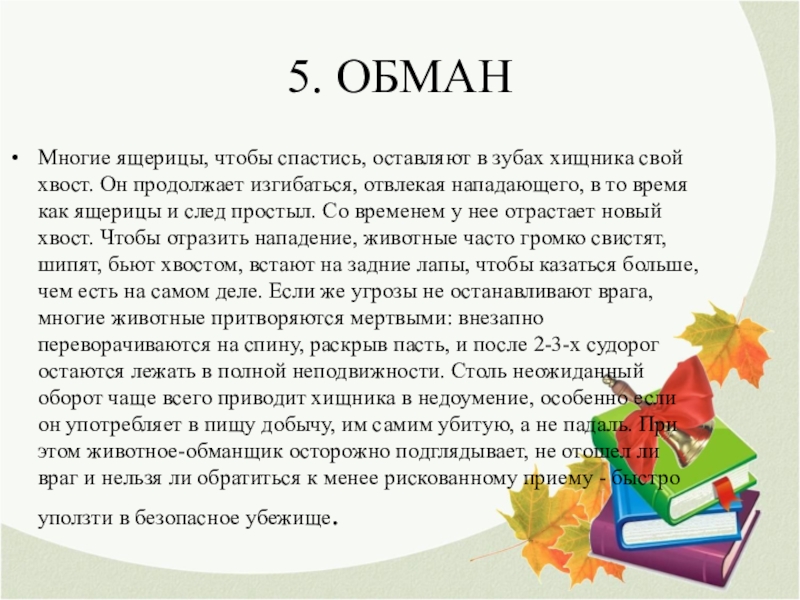 5. ОБМАН

• Многие ящерицы, чтобы спастись, оставляют в зубах хищника свой хвост. Он продолжает изгибаться, отвлекая нападающего, в то время как ящерицы и след простыл. Со временем у нее отрастает новый хвост. Чтобы отразить нападение, животные часто громко свистят, шипят, бьют хвостом, встают на задние лапы, чтобы казаться больше, чем есть на самом деле. Если же угрозы не останавливают врага, многие животные притворяются мертвыми: внезапно переворачиваются на спину, раскрыв пасть, и после 2-3-х судорог остаются лежать в полной неподвижности. Столь неожиданный оборот чаще всего приводит хищника в недоумение, особенно если он употребляет в пищу добычу, им самим убитую, а не падаль. При этом животное-обманщик осторожно подглядывает, не отошел ли враг и нельзя ли обратиться к менее рискованному приему - быстро уползти в безопасное убежище.